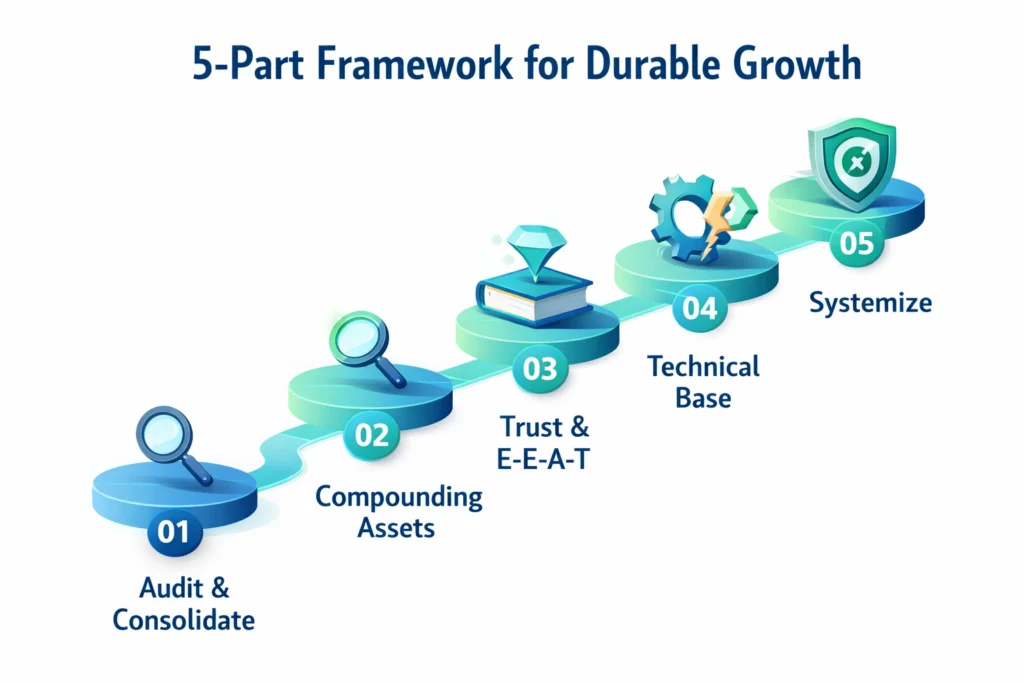 5-Part Framework for Durable Growth

01
Audit & Consolidate

02
Compounding Assets

03
Trust & E-E-A-T

04
Technical Base

05
Systemize